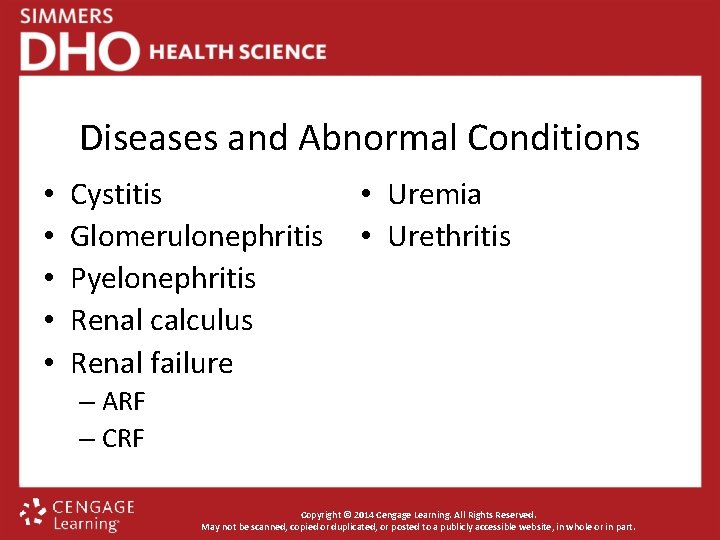 SIMMERS
DHO HEALTH SCIENCE

Diseases and Abnormal Conditions

• Cystitis
• Glomerulonephritis
• Pyelonephritis
• Renal calculus
• Renal failure
– ARF
– CRF

• Uremia
• Urethritis

CENGAGE Learning

Copyright © 2014 Cengage Learning. All Rights Reserved.
May not be scanned, copied or duplicated, or posted to a publicly accessible website, in whole or in part.